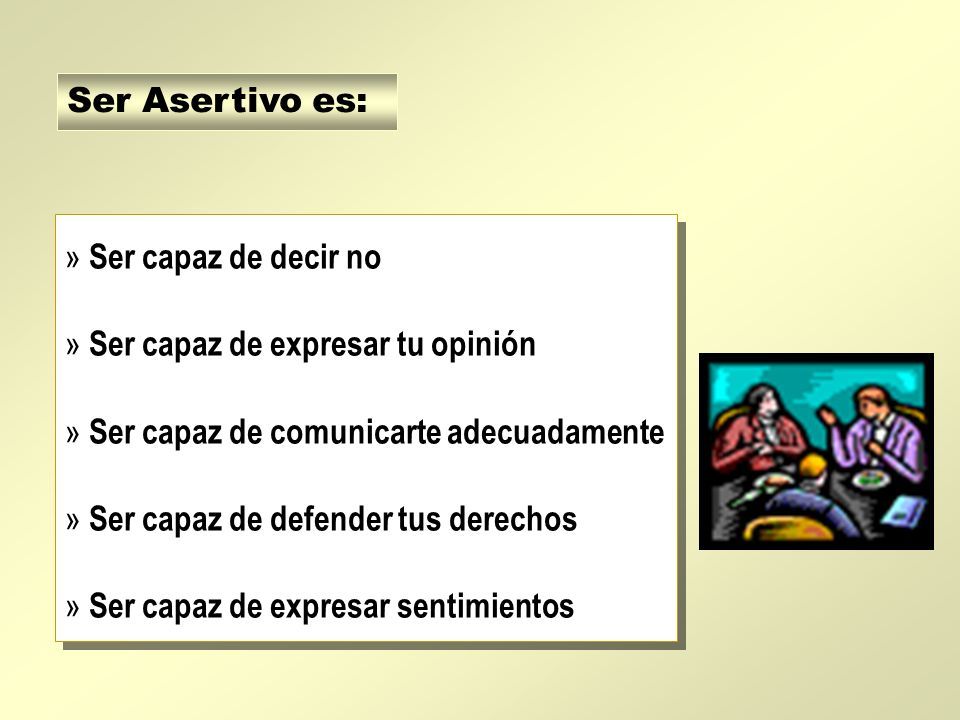 Ser Asertivo es:

» Ser capaz de decir no

» Ser capaz de expresar tu opinión

» Ser capaz de comunicarte adecuadamente

» Ser capaz de defender tus derechos

» Ser capaz de expresar sentimientos